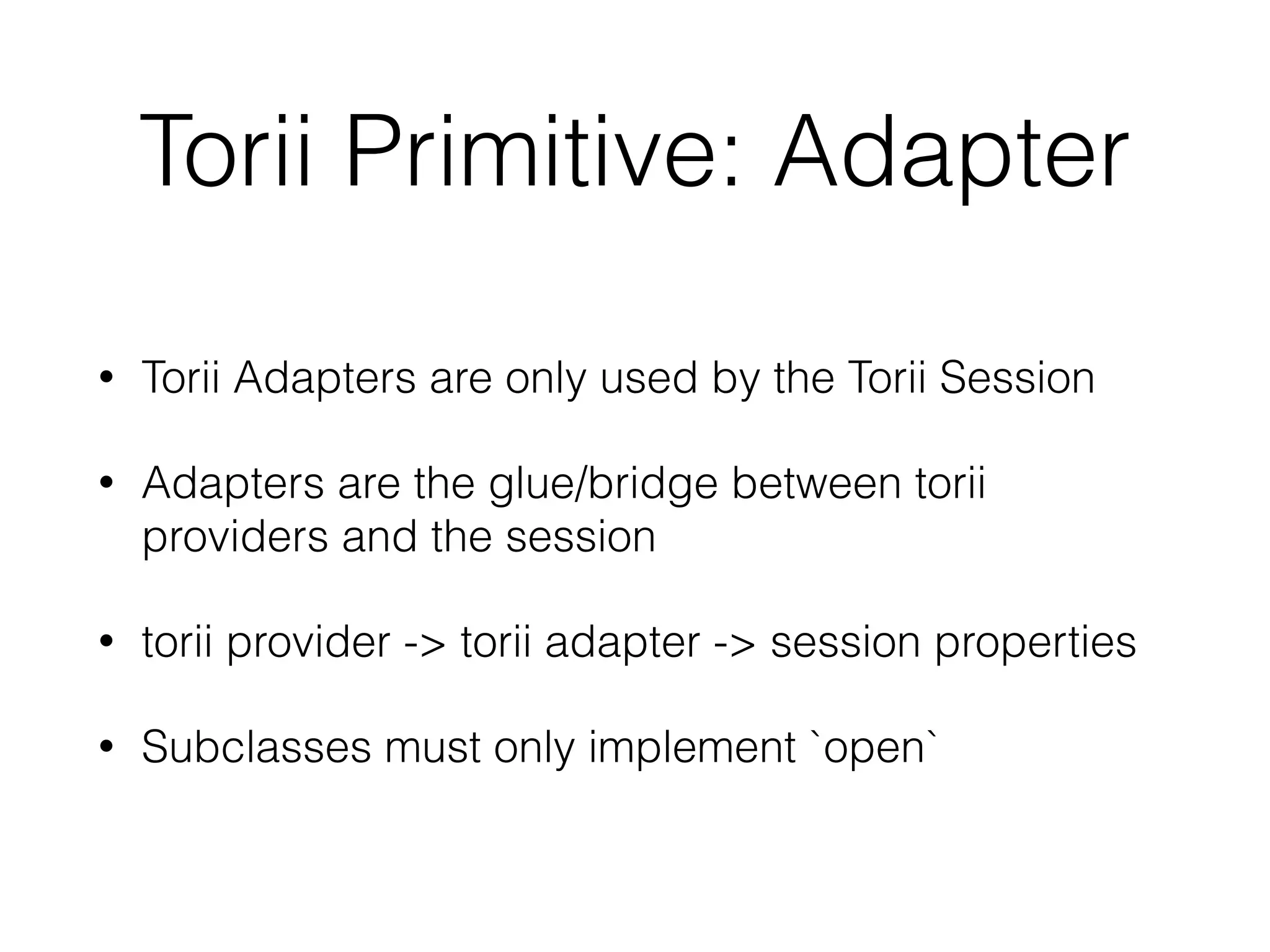 Torii Primitive: Adapter

• Torii Adapters are only used by the Torii Session

• Adapters are the glue/bridge between torii providers and the session

• torii provider -> torii adapter -> session properties

• Subclasses must only implement `open`